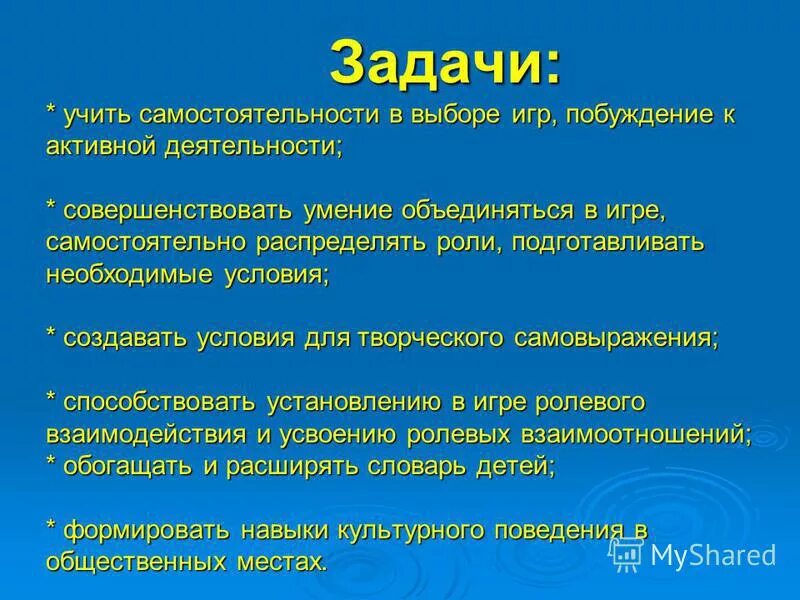 Задачи:

* учить самостоятельности в выборе игр, побуждение к активной деятельности;

* совершенствовать умение объединяться в игре, самостоятельно распределять роли, подготавливать необходимые условия;

* создавать условия для творческого самовыражения;

* способствовать установлению в игре ролевого взаимодействия и усвоению ролевых взаимоотношений;
* обогащать и расширять словарь детей;

* формировать навыки культурного поведения в общественных местах.

MyShared